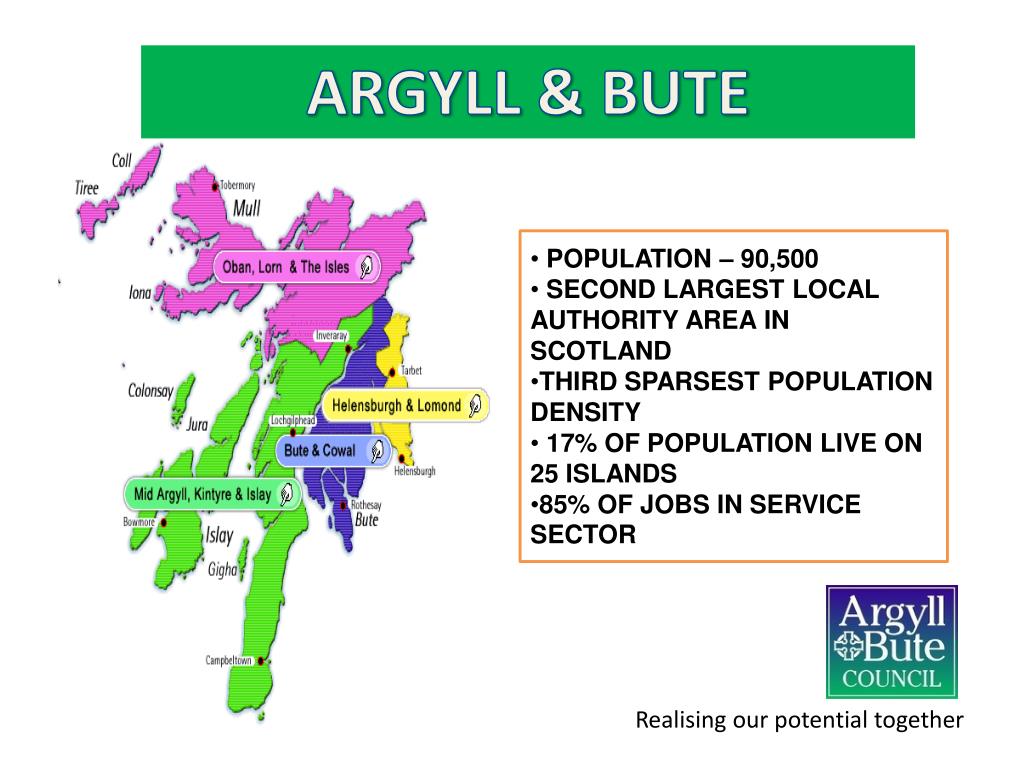 ARGYLL & BUTE

Coll
Tiree
Tobermory
Mull
Oban, Lorn & The Isles
Iona
Inveraray
Tarbet
Colonsay
Helensburgh & Lomond
Jura
Lochgilphead
Bute & Cowal
Helensburgh
Mid Argyll, Kintyre & Islay
Rothesay
Bute
Bowmore
Islay
Gigha
Campbeltown

• POPULATION – 90,500
• SECOND LARGEST LOCAL AUTHORITY AREA IN SCOTLAND
•THIRD SPARSEST POPULATION DENSITY
• 17% OF POPULATION LIVE ON 25 ISLANDS
•85% OF JOBS IN SERVICE SECTOR

Argyll Bute COUNCIL

Realising our potential together